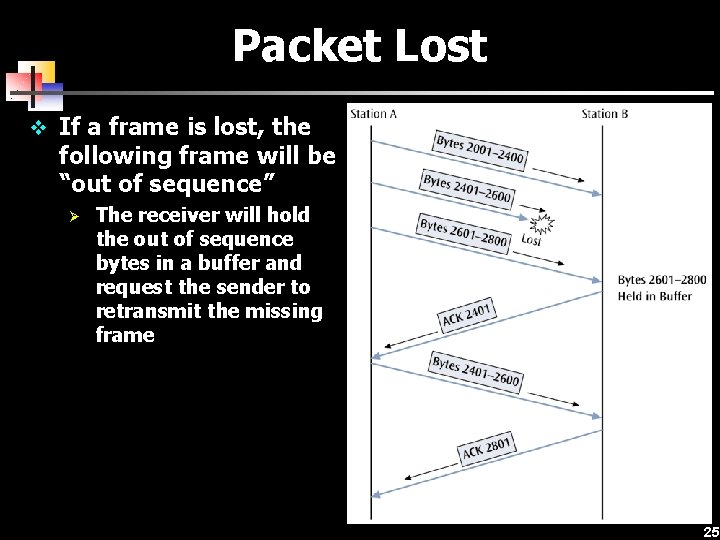 Packet Lost

❖ If a frame is lost, the following frame will be "out of sequence"

➢ The receiver will hold the out of sequence bytes in a buffer and request the sender to retransmit the missing frame

Station A

Station B

Bytes 2001–2400

Bytes 2401–2600

Lost

Bytes 2601–2800

Bytes 2601–2800 Held in Buffer

ACK 2401

Bytes 2401–2600

ACK 2801

25